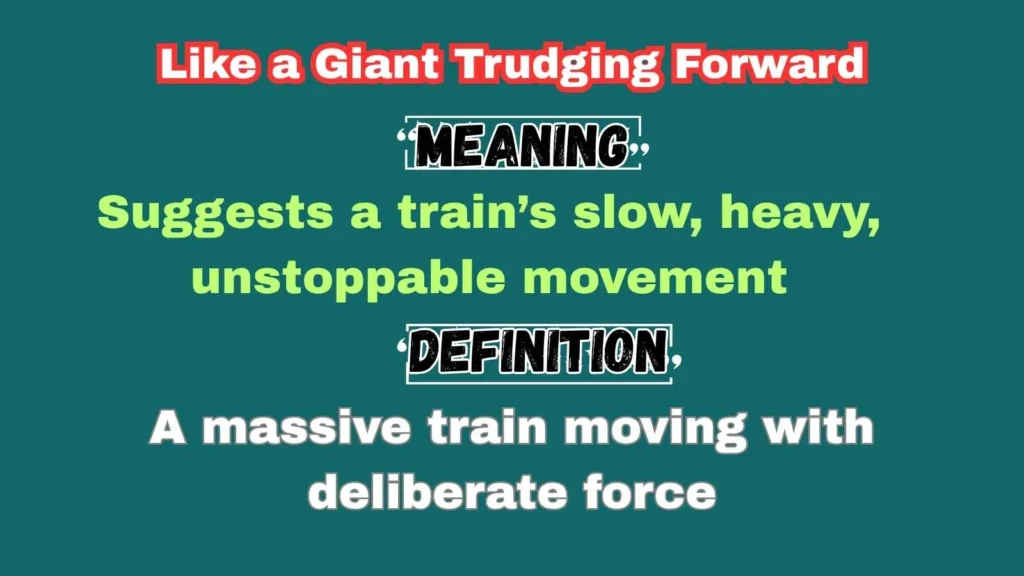 Like a Giant Trudging Forward

“MEANING”

Suggests a train’s slow, heavy, unstoppable movement

‘DEFINITION’

A massive train moving with deliberate force